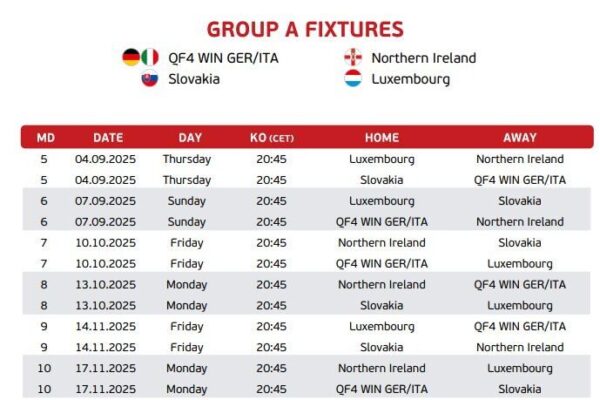 GROUP A FIXTURES

QF4 WIN GER/ITA
Slovakia
Northern Ireland
Luxembourg

| MD | DATE | DAY | KO (CET) | HOME | AWAY |
|---|---|---|---|---|---|
| 5 | 04.09.2025 | Thursday | 20:45 | Luxembourg | Northern Ireland |
| 5 | 04.09.2025 | Thursday | 20:45 | Slovakia | QF4 WIN GER/ITA |
| 6 | 07.09.2025 | Sunday | 20:45 | Luxembourg | Slovakia |
| 6 | 07.09.2025 | Sunday | 20:45 | QF4 WIN GER/ITA | Northern Ireland |
| 7 | 10.10.2025 | Friday | 20:45 | Northern Ireland | Slovakia |
| 7 | 10.10.2025 | Friday | 20:45 | QF4 WIN GER/ITA | Luxembourg |
| 8 | 13.10.2025 | Monday | 20:45 | Northern Ireland | QF4 WIN GER/ITA |
| 8 | 13.10.2025 | Monday | 20:45 | Slovakia | Luxembourg |
| 9 | 14.11.2025 | Friday | 20:45 | Luxembourg | QF4 WIN GER/ITA |
| 9 | 14.11.2025 | Friday | 20:45 | Slovakia | Northern Ireland |
| 10 | 17.11.2025 | Monday | 20:45 | Northern Ireland | Luxembourg |
| 10 | 17.11.2025 | Monday | 20:45 | QF4 WIN GER/ITA | Slovakia |